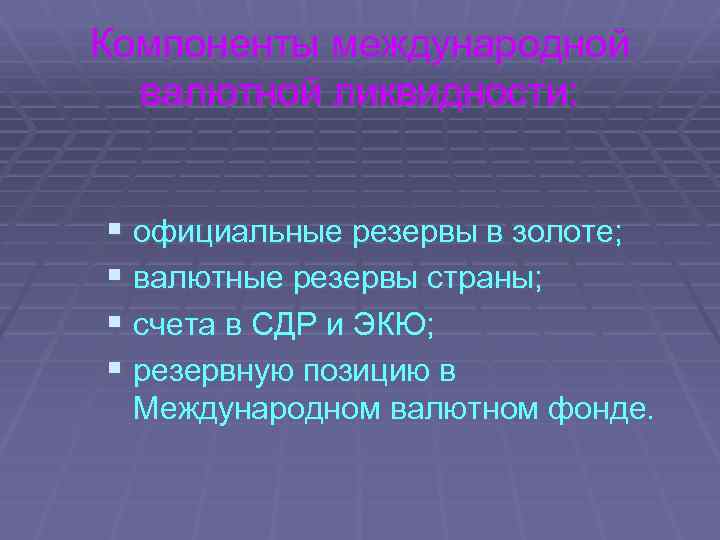 Компоненты международной валютной ликвидности:

▪ официальные резервы в золоте;
▪ валютные резервы страны;
▪ счета в СДР и ЭКЮ;
▪ резервную позицию в Международном валютном фонде.